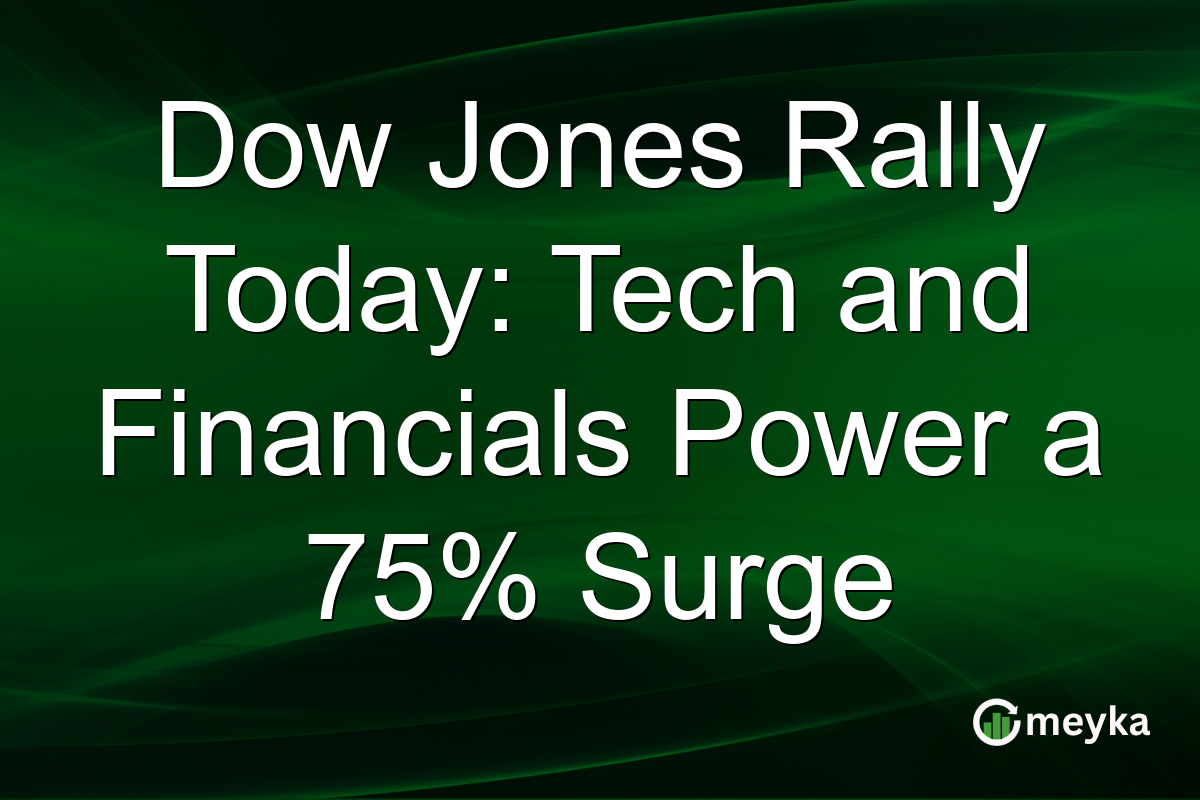 Dow Jones Rally Today: Tech and Financials Power a 75% Surge

meyka